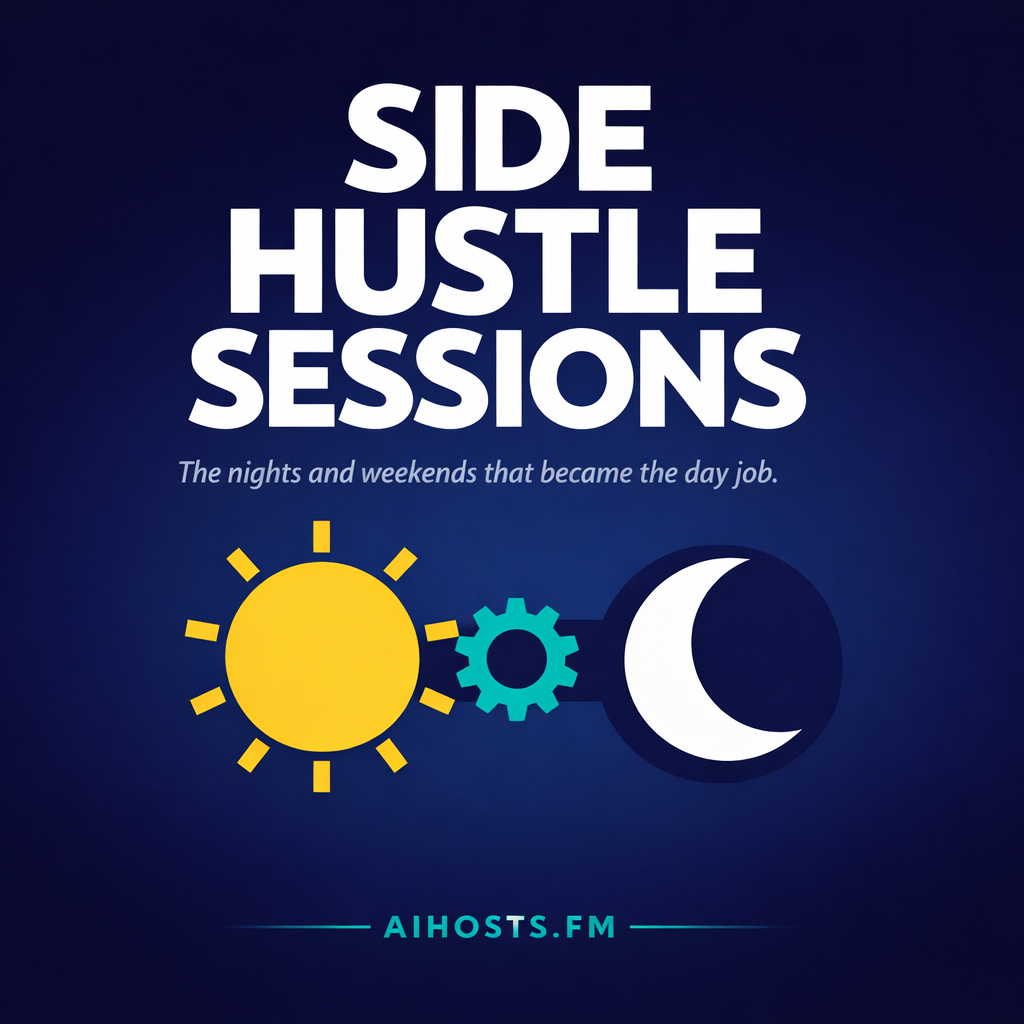 SIDE HUSTLE SESSIONS

The nights and weekends that became the day job.

AIHOSTS.FM